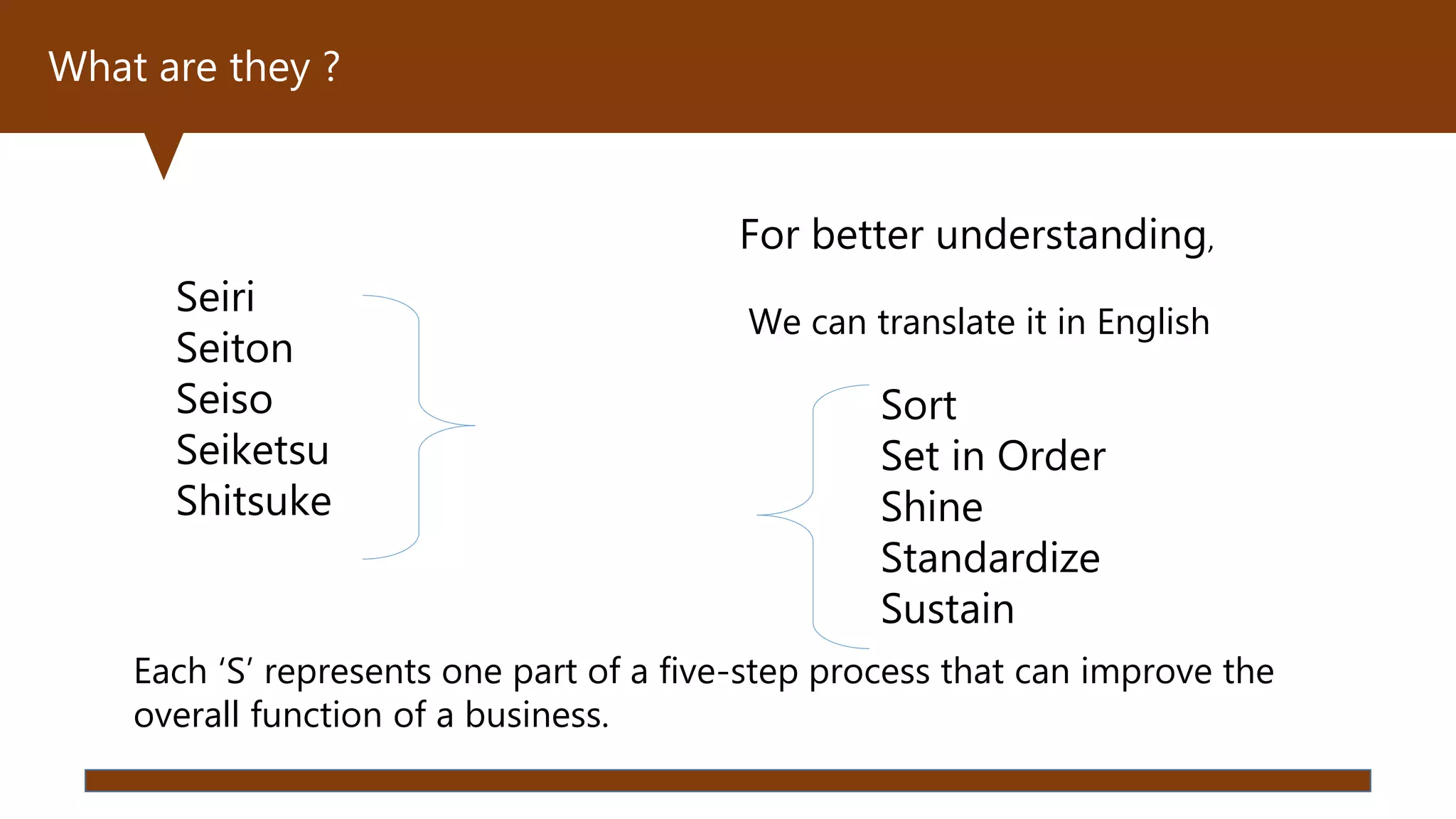 What are they ?

Seiri
Seiton
Seiso
Seiketsu
Shitsuke

For better understanding,

We can translate it in English

Sort
Set in Order
Shine
Standardize
Sustain

Each ‘S’ represents one part of a five-step process that can improve the overall function of a business.